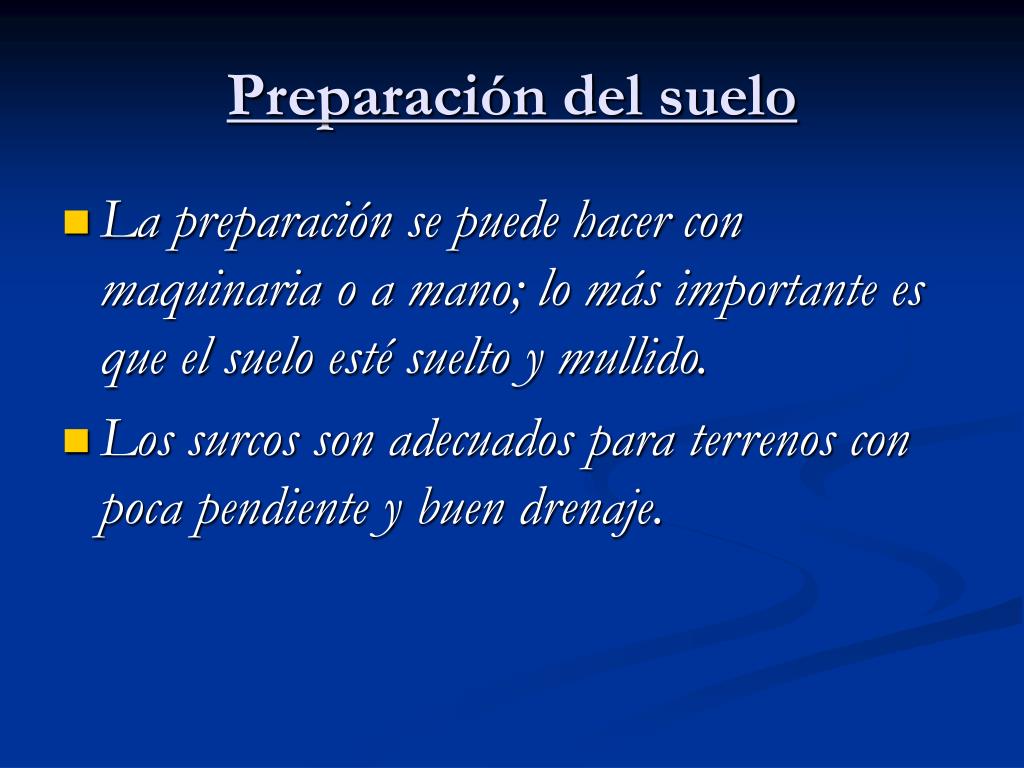 Preparación del suelo

La preparación se puede hacer con maquinaria o a mano; lo más importante es que el suelo esté suelto y mullido.

Los surcos son adecuados para terrenos con poca pendiente y buen drenaje.